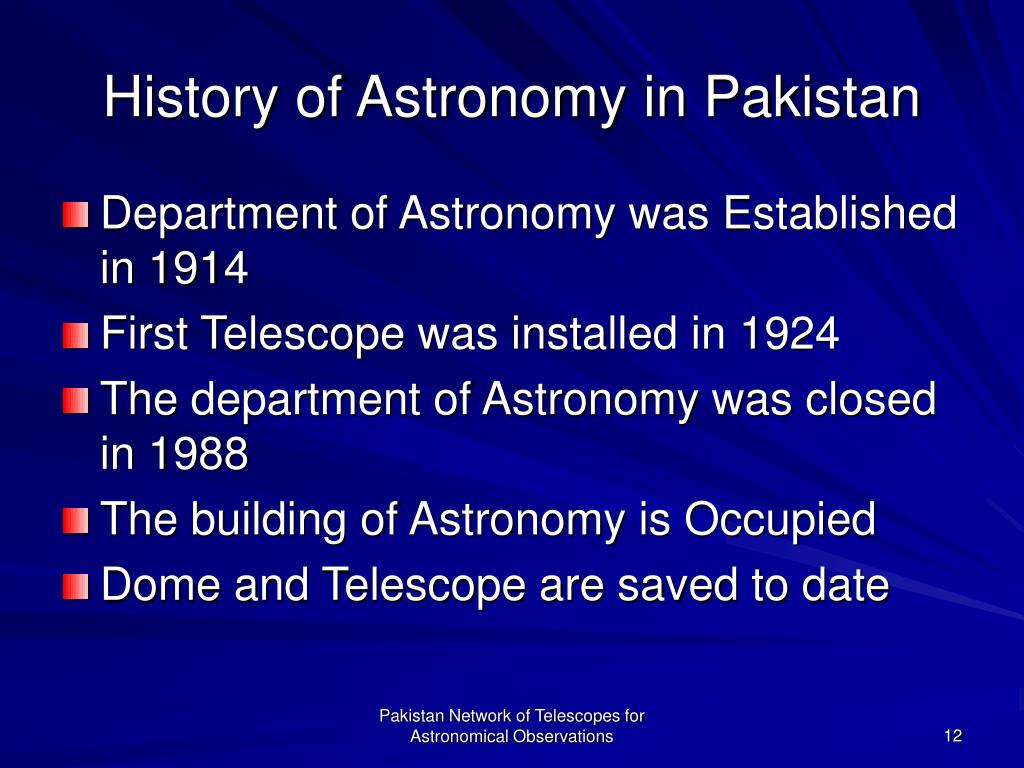 History of Astronomy in Pakistan

Department of Astronomy was Established in 1914

First Telescope was installed in 1924

The department of Astronomy was closed in 1988

The building of Astronomy is Occupied

Dome and Telescope are saved to date

Pakistan Network of Telescopes for Astronomical Observations

12